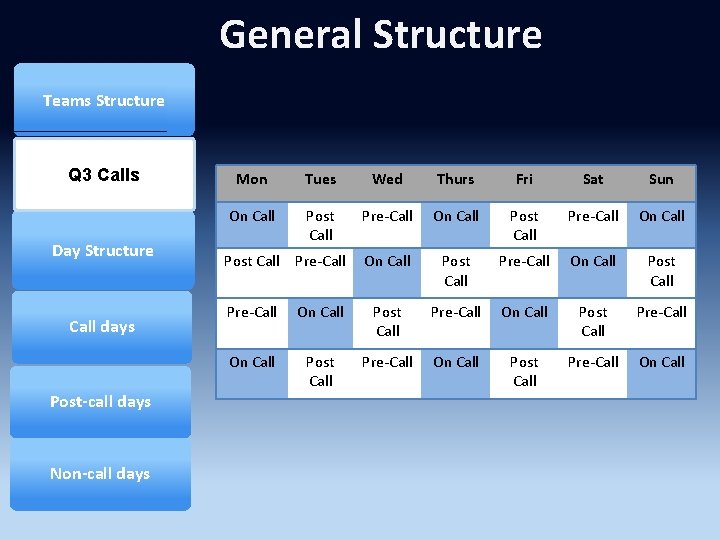 General Structure

Teams Structure

Q3 Calls

Day Structure

Call days

Post-call days

Non-call days

| Mon | Tues | Wed | Thurs | Fri | Sat | Sun |
|---|---|---|---|---|---|---|
| On Call | Post Call | Pre-Call | On Call | Post Call | Pre-Call | On Call |
| Post Call | Pre-Call | On Call | Post Call | Pre-Call | On Call | Post Call |
| Pre-Call | On Call | Post Call | Pre-Call | On Call | Post Call | Pre-Call |
| On Call | Post Call | Pre-Call | On Call | Post Call | Pre-Call | On Call |